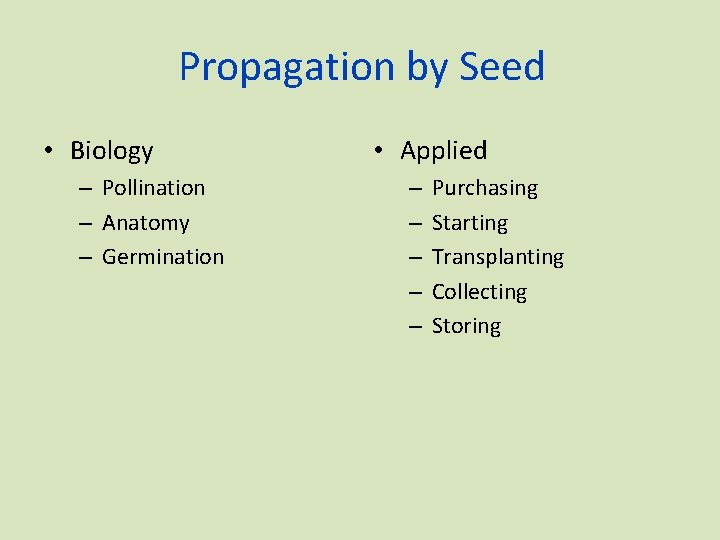 Propagation by Seed

• Biology
– Pollination
– Anatomy
– Germination

• Applied
– Purchasing
– Starting
– Transplanting
– Collecting
– Storing